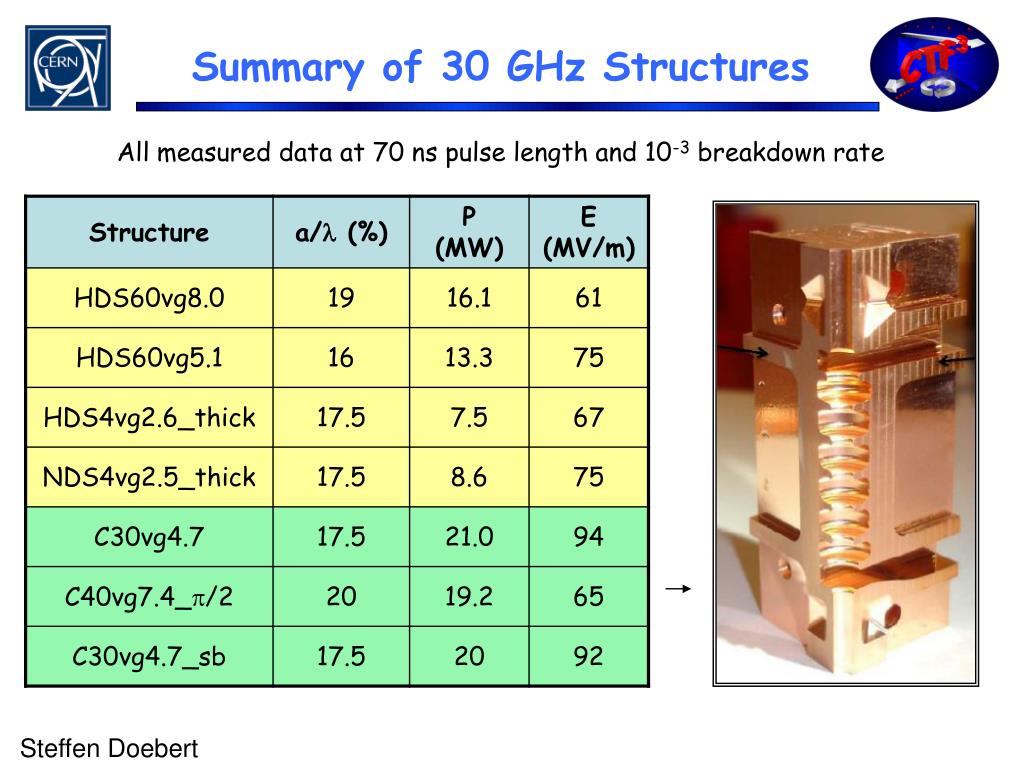 CERN

Summary of 30 GHz Structures

CTF3

All measured data at 70 ns pulse length and $10^{-3}$ breakdown rate

| Structure | a/$\lambda$ (%) | P (MW) | E (MV/m) |
|---|---|---|---|
| HDS60vg8.0 | 19 | 16.1 | 61 |
| HDS60vg5.1 | 16 | 13.3 | 75 |
| HDS4vg2.6_thick | 17.5 | 7.5 | 67 |
| NDS4vg2.5_thick | 17.5 | 8.6 | 75 |
| C30vg4.7 | 17.5 | 21.0 | 94 |
| C40vg7.4_$\pi$/2 | 20 | 19.2 | 65 |
| C30vg4.7_sb | 17.5 | 20 | 92 |

Steffen Doebert